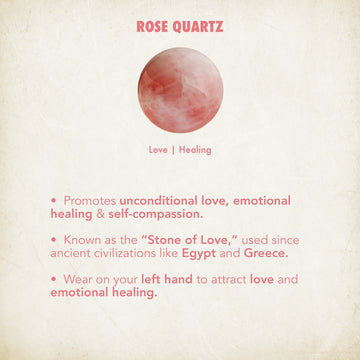 ROSE QUARTZ

Love | Healing

• Promotes unconditional love, emotional healing & self-compassion.

• Known as the "Stone of Love," used since ancient civilizations like Egypt and Greece.

• Wear on your left hand to attract love and emotional healing.